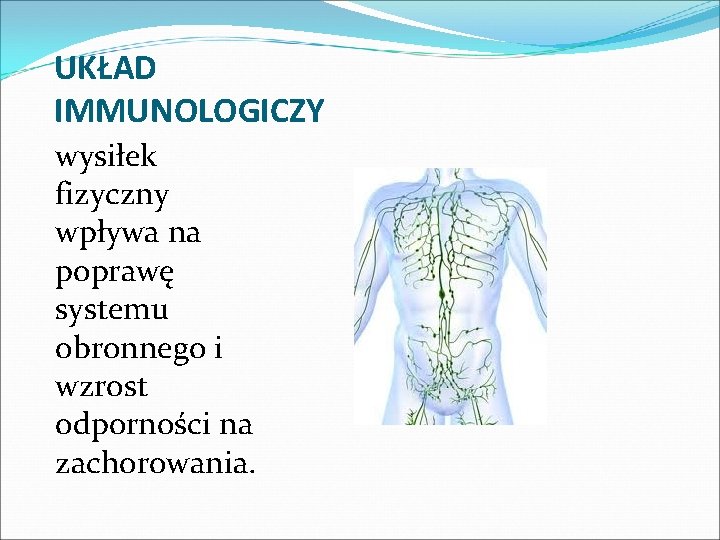 UKŁAD IMMUNOLOGICZY

wysiłek fizyczny wpływa na poprawę systemu obronnego i wzrost odporności na zachorowania.